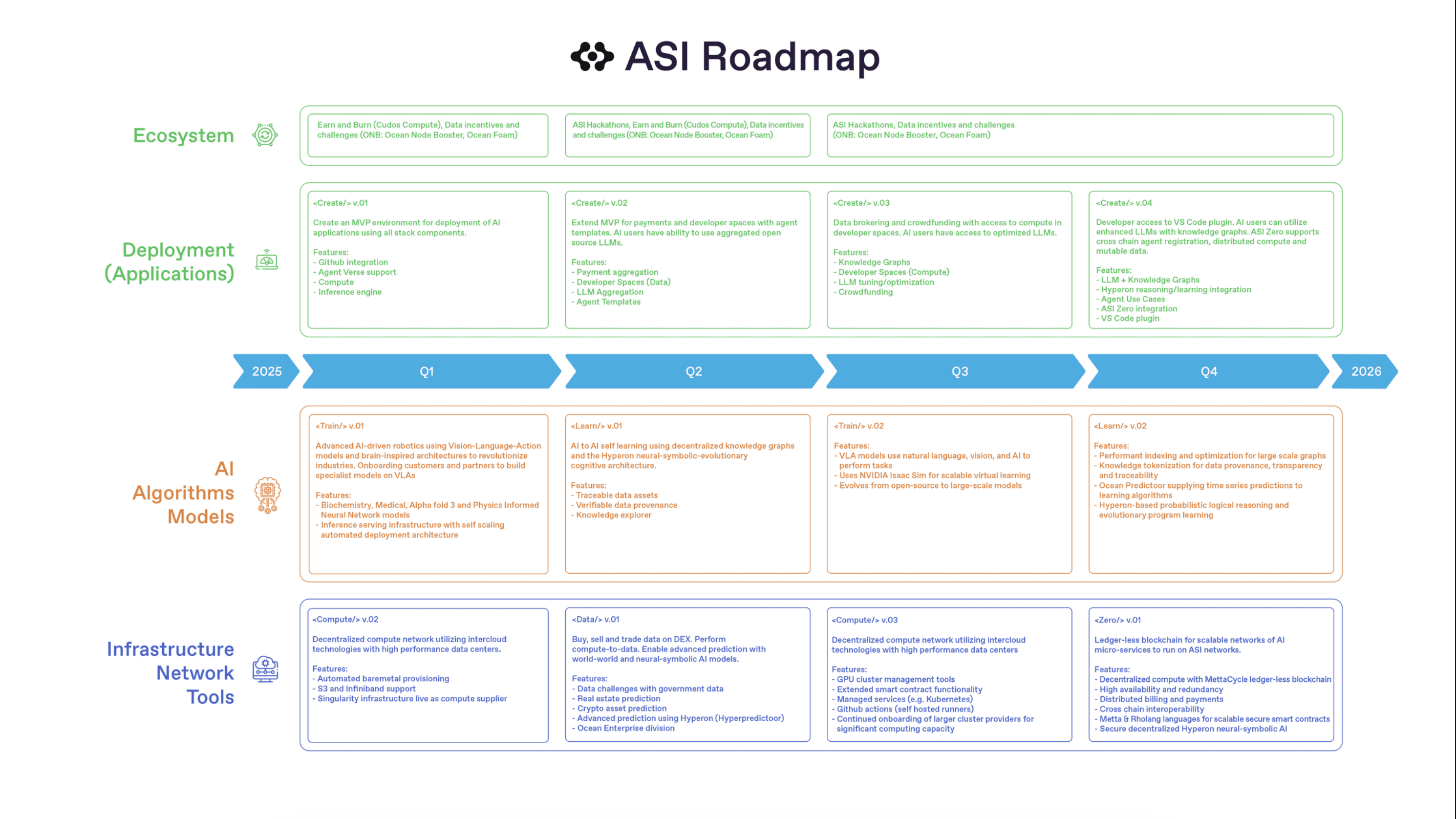 ASI Roadmap

Ecosystem

Earn and Burn (Cudos Compute), Data incentives and challenges (ONB: Ocean Node Booster, Ocean Foam)

ASI Hackathons, Earn and Burn (Cudos Compute), Data incentives and challenges (ONB: Ocean Node Booster, Ocean Foam)

ASI Hackathons, Data incentives and challenges (ONB: Ocean Node Booster, Ocean Foam)

Deployment (Applications)

<Create/> v.01

Create an MVP environment for deployment of AI applications using all stack components.

Features:
- Github integration
- Agent Verse support
- Compute
- Inference engine

<Create/> v.02

Extend MVP for payments and developer spaces with agent templates. AI users have ability to use aggregated open source LLMs.

Features:
- Payment aggregation
- Developer Spaces (Data)
- LLM Aggregation
- Agent Templates

<Create/> v.03

Data brokering and crowdfunding with access to compute in developer spaces. AI users have access to optimized LLMs.

Features:
- Knowledge Graphs
- Developer Spaces (Compute)
- LLM tuning/optimization
- Crowdfunding

<Create/> v.04

Developer access to VS Code plugin. AI users can utilize enhanced LLMs with knowledge graphs. ASI Zero supports cross chain agent registration, distributed compute and mutable data.

Features:
- LLM + Knowledge Graphs
- Hyperon reasoning/learning integration
- Agent Use Cases
- ASI Zero integration
- VS Code plugin

2025 Q1 Q2 Q3 Q4 2026

AI Algorithms Models

<Train/> v.01

Advanced AI-driven robotics using Vision-Language-Action models and brain-inspired architectures to revolutionize industries. Onboarding customers and partners to build specialist models on VLAs

Features:
- Biochemistry, Medical, Alpha fold 3 and Physics Informed Neural Network models
- Inference serving infrastructure with self scaling automated deployment architecture

<Learn/> v.01

AI to AI self learning using decentralized knowledge graphs and the Hyperon neural-symbolic-evolutionary cognitive architecture.

Features:
- Traceable data assets
- Verifiable data provenance
- Knowledge explorer

<Train/> v.02

Features:
- VLA models use natural language, vision, and AI to perform tasks
- Uses NVIDIA Isaac Sim for scalable virtual learning
- Evolves from open-source to large-scale models

<Learn/> v.02

Features:
- Performant indexing and optimization for large scale graphs
- Knowledge tokenization for data provenance, transparency and traceability
- Ocean Predictoor supplying time series predictions to learning algorithms
- Hyperon-based probabilistic logical reasoning and evolutionary program learning

Infrastructure Network Tools

<Compute/> v.02

Decentralized compute network utilizing intercloud technologies with high performance data centers.

Features:
- Automated baremetal provisioning
- S3 and Infiniband support
- Singularity infrastructure live as compute supplier

<Data/> v.01

Buy, sell and trade data on DEX. Perform compute-to-data. Enable advanced prediction with world-world and neural-symbolic AI models.

Features:
- Data challenges with government data
- Real estate prediction
- Crypto asset prediction
- Advanced prediction using Hyperon (Hyperpredictoor)
- Ocean Enterprise division

<Compute/> v.03

Decentralized compute network utilizing intercloud technologies with high performance data centers

Features:
- GPU cluster management tools
- Extended smart contract functionality
- Managed services (e.g. Kubernetes)
- Github actions (self hosted runners)
- Continued onboarding of larger cluster providers for significant computing capacity

<Zero/> v.01

Ledger-less blockchain for scalable networks of AI micro-services to run on ASI networks.

Features:
- Decentralized compute with MettaCycle ledger-less blockchain
- High availability and redundancy
- Distributed billing and payments
- Cross chain interoperability
- Metta & Rholang languages for scalable secure smart contracts
- Secure decentralized Hyperon neural-symbolic AI